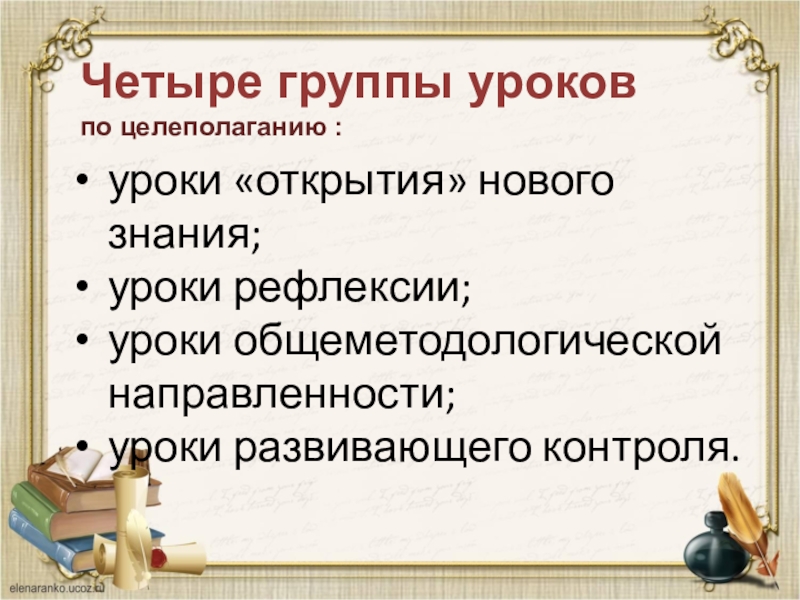 Четыре группы уроков
по целеполаганию :

• уроки «открытия» нового знания;
• уроки рефлексии;
• уроки общеметодологической направленности;
• уроки развивающего контроля.

elenaranko.ucoz.ru